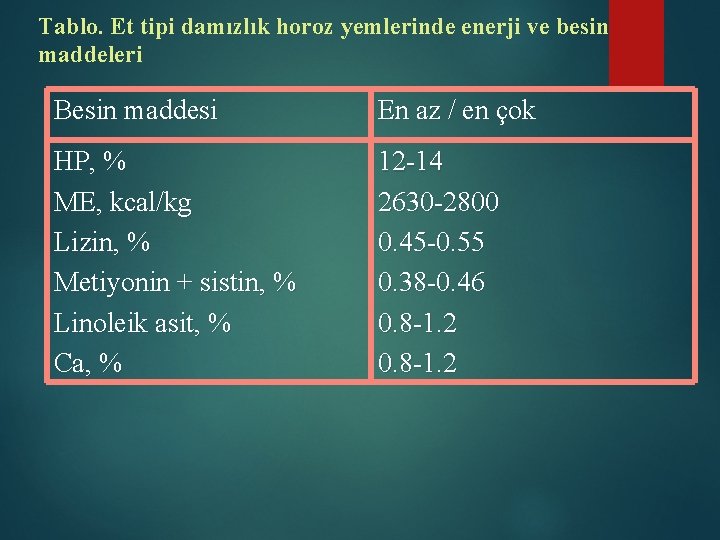 Tablo. Et tipi damızlık horoz yemlerinde enerji ve besin maddeleri

| Besin maddesi | En az / en çok |
|---|---|
| HP, % | 12-14 |
| ME, kcal/kg | 2630-2800 |
| Lizin, % | 0.45-0.55 |
| Metiyonin + sistin, % | 0.38-0.46 |
| Linoleik asit, % | 0.8-1.2 |
| Ca, % | 0.8-1.2 |